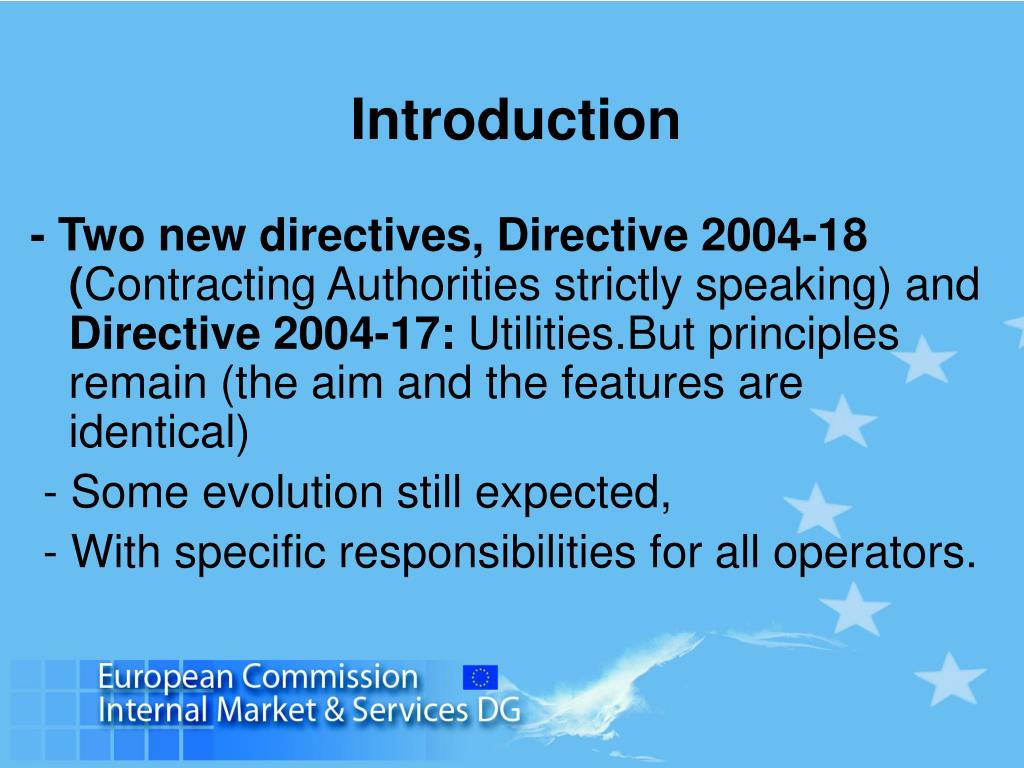 Introduction

- Two new directives, Directive 2004-18 (Contracting Authorities strictly speaking) and Directive 2004-17: Utilities.But principles remain (the aim and the features are identical)

- Some evolution still expected,

- With specific responsibilities for all operators.

European Commission
Internal Market & Services DG